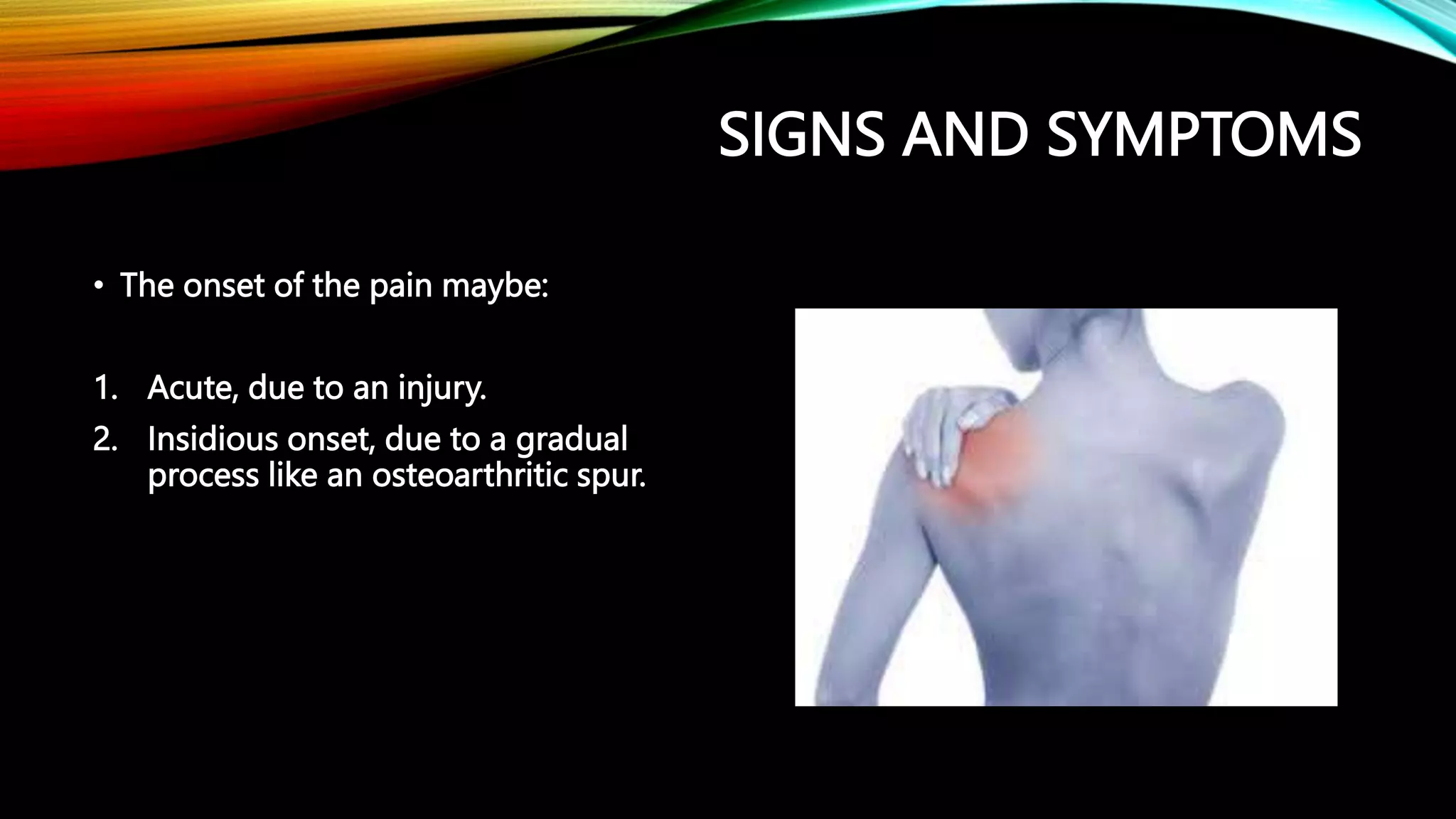 SIGNS AND SYMPTOMS

• The onset of the pain maybe:

1. Acute, due to an injury.
2. Insidious onset, due to a gradual process like an osteoarthritic spur.